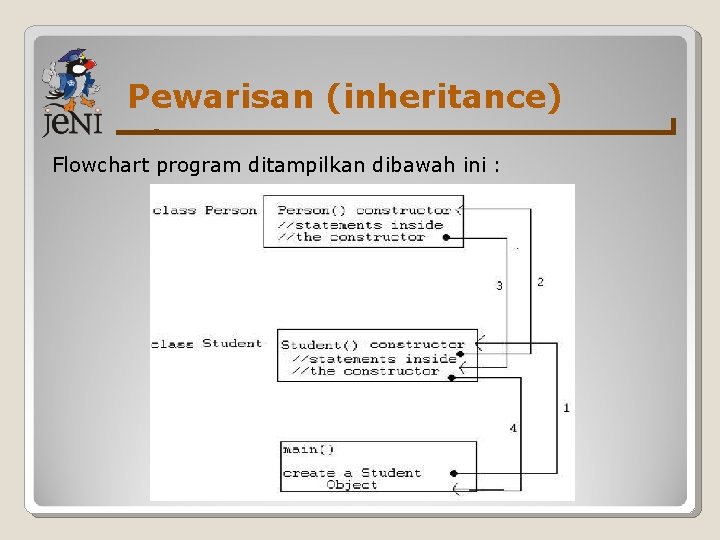 JENI

Pewarisan (inheritance)

Flowchart program ditampilkan dibawah ini :

class Person

Person() constructor
//statements inside
//the constructor

3

2

class Student

Student() constructor
//statements inside
//the constructor

1

4

main()

create a Student Object